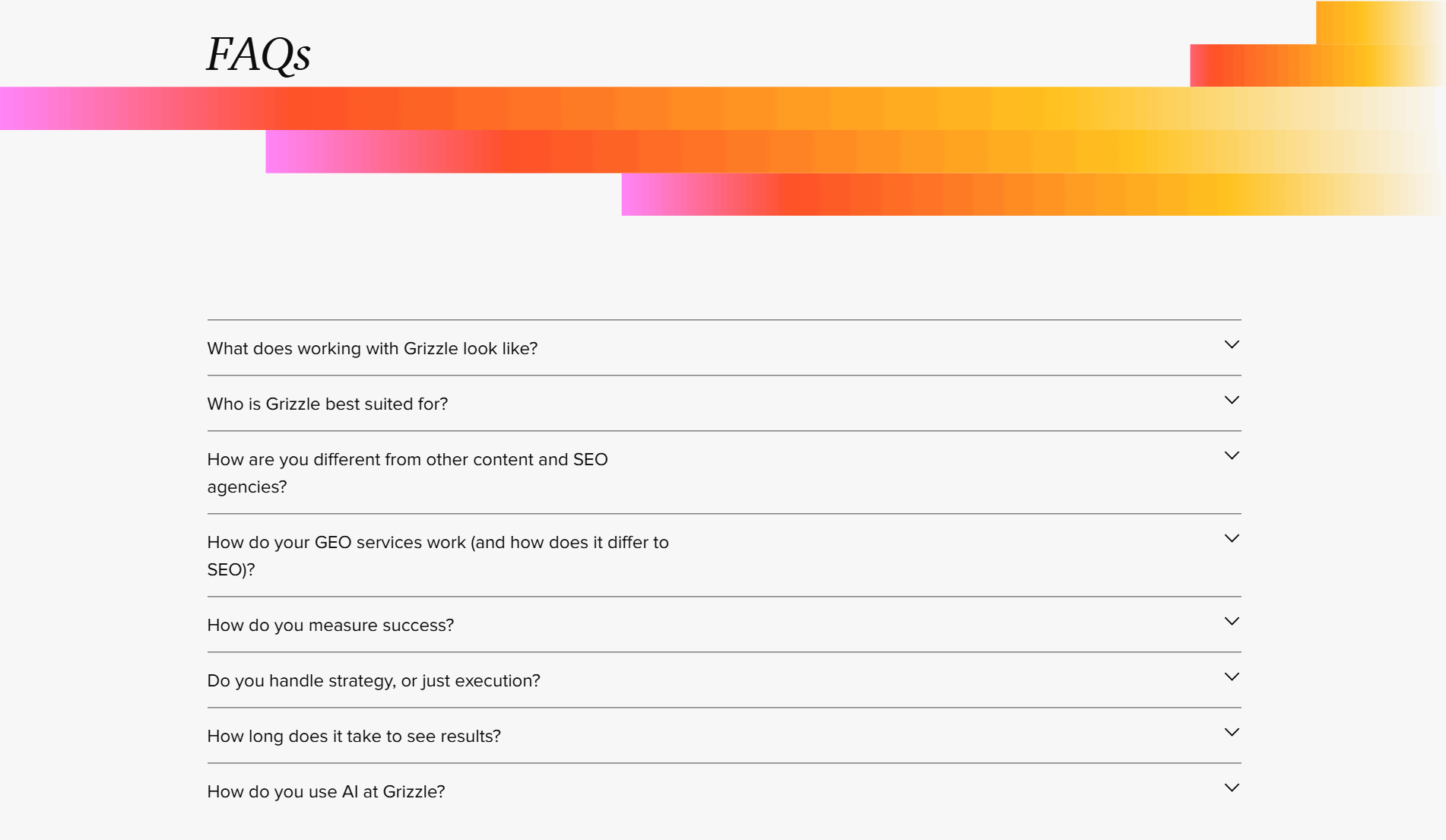 FAQs

What does working with Grizzle look like?

Who is Grizzle best suited for?

How are you different from other content and SEO agencies?

How do your GEO services work (and how does it differ to SEO)?

How do you measure success?

Do you handle strategy, or just execution?

How long does it take to see results?

How do you use AI at Grizzle?